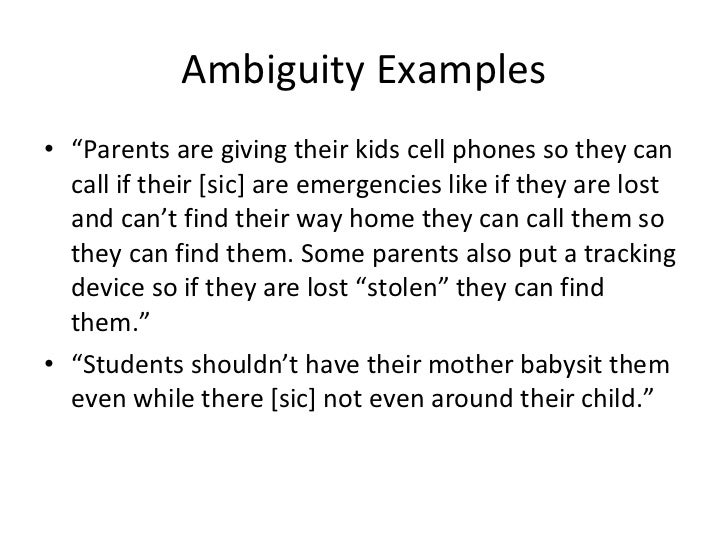 Ambiguity Examples

• “Parents are giving their kids cell phones so they can call if their [sic] are emergencies like if they are lost and can’t find their way home they can call them so they can find them. Some parents also put a tracking device so if they are lost “stolen” they can find them.”

• “Students shouldn’t have their mother babysit them even while there [sic] not even around their child.”